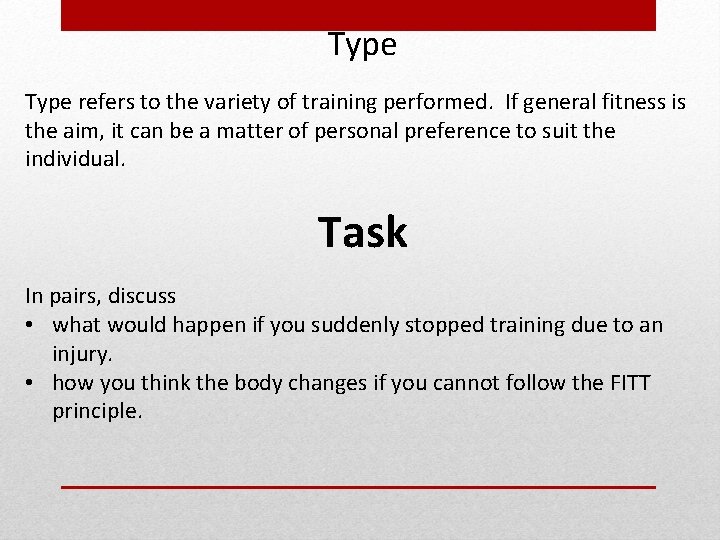 Type

Type refers to the variety of training performed. If general fitness is the aim, it can be a matter of personal preference to suit the individual.

Task

In pairs, discuss
• what would happen if you suddenly stopped training due to an injury.
• how you think the body changes if you cannot follow the FITT principle.